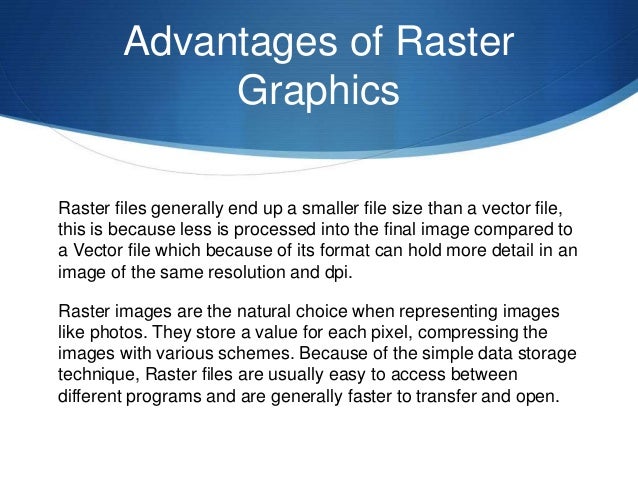 Advantages of Raster Graphics

Raster files generally end up a smaller file size than a vector file, this is because less is processed into the final image compared to a Vector file which because of its format can hold more detail in an image of the same resolution and dpi.

Raster images are the natural choice when representing images like photos. They store a value for each pixel, compressing the images with various schemes. Because of the simple data storage technique, Raster files are usually easy to access between different programs and are generally faster to transfer and open.